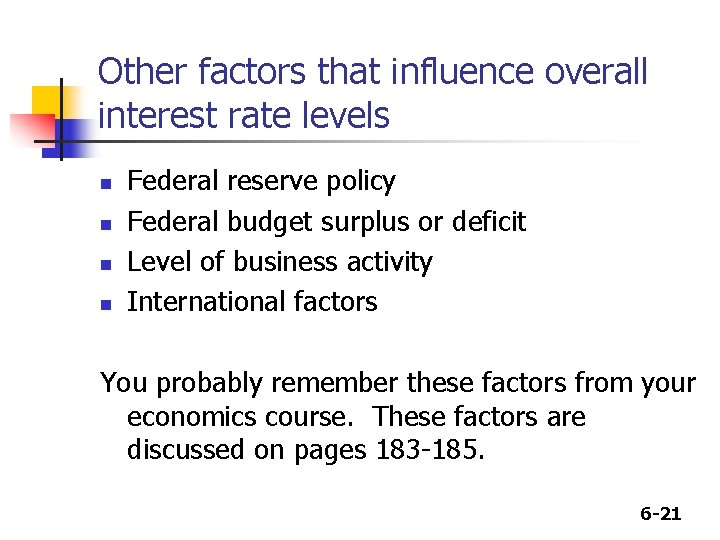 Other factors that influence overall interest rate levels

- Federal reserve policy
- Federal budget surplus or deficit
- Level of business activity
- International factors

You probably remember these factors from your economics course. These factors are discussed on pages 183-185.

6-21